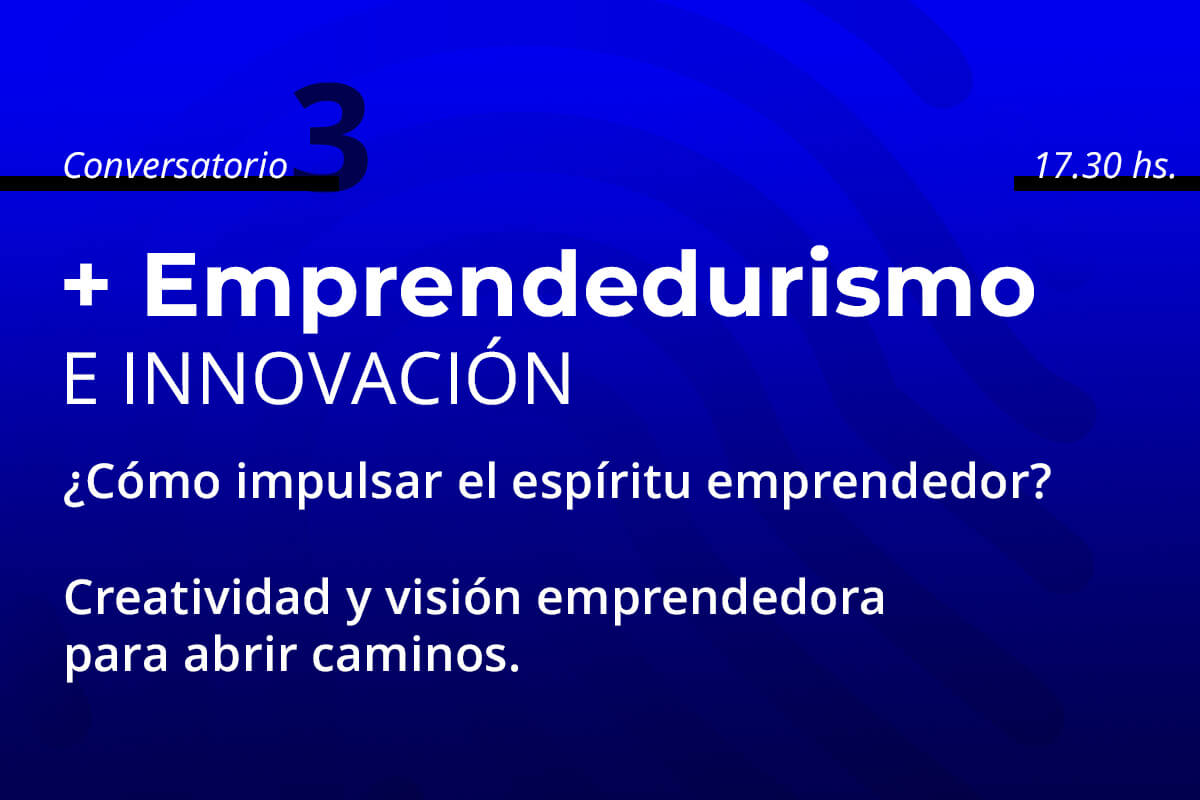 Conversatorio 3

17.30 hs.

+ Emprendedurismo
E INNOVACIÓN

¿Cómo impulsar el espíritu emprendedor?

Creatividad y visión emprendedora para abrir caminos.